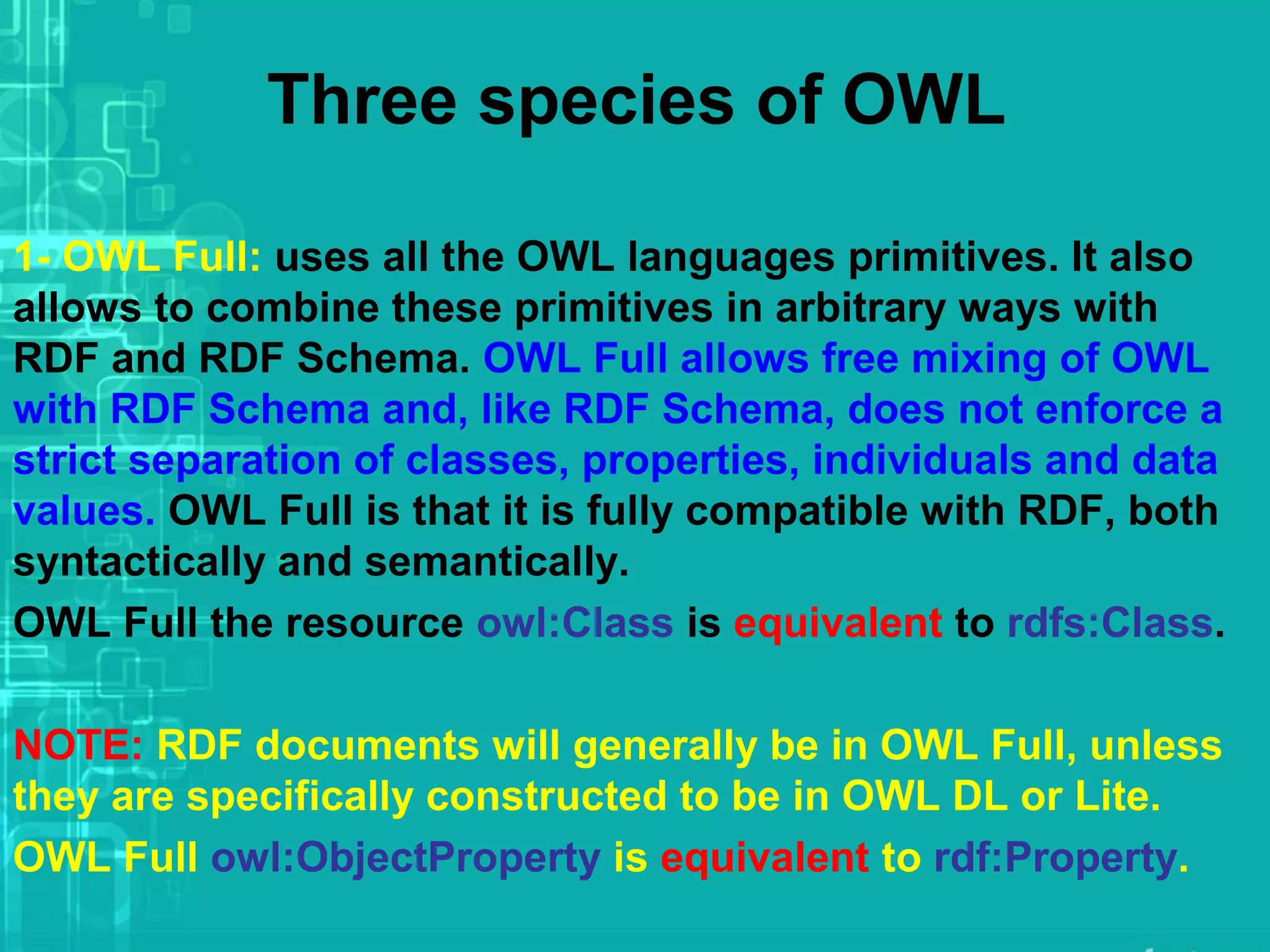 Three species of OWL

1- OWL Full: uses all the OWL languages primitives. It also allows to combine these primitives in arbitrary ways with RDF and RDF Schema. OWL Full allows free mixing of OWL with RDF Schema and, like RDF Schema, does not enforce a strict separation of classes, properties, individuals and data values. OWL Full is that it is fully compatible with RDF, both syntactically and semantically.

OWL Full the resource owl:Class is equivalent to rdfs:Class.

NOTE: RDF documents will generally be in OWL Full, unless they are specifically constructed to be in OWL DL or Lite.

OWL Full owl:ObjectProperty is equivalent to rdf:Property.